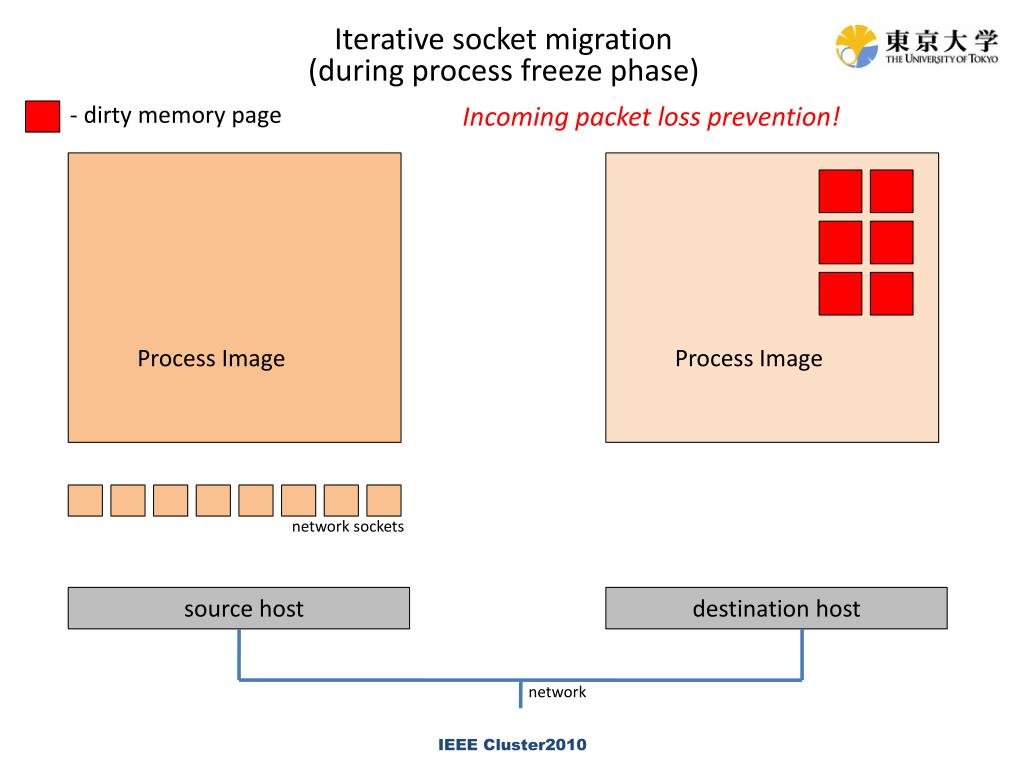 Iterative socket migration
(during process freeze phase)

東京大学
THE UNIVERSITY OF TOKYO

- dirty memory page

Incoming packet loss prevention!

Process Image

Process Image

network sockets

source host

destination host

network

IEEE Cluster2010